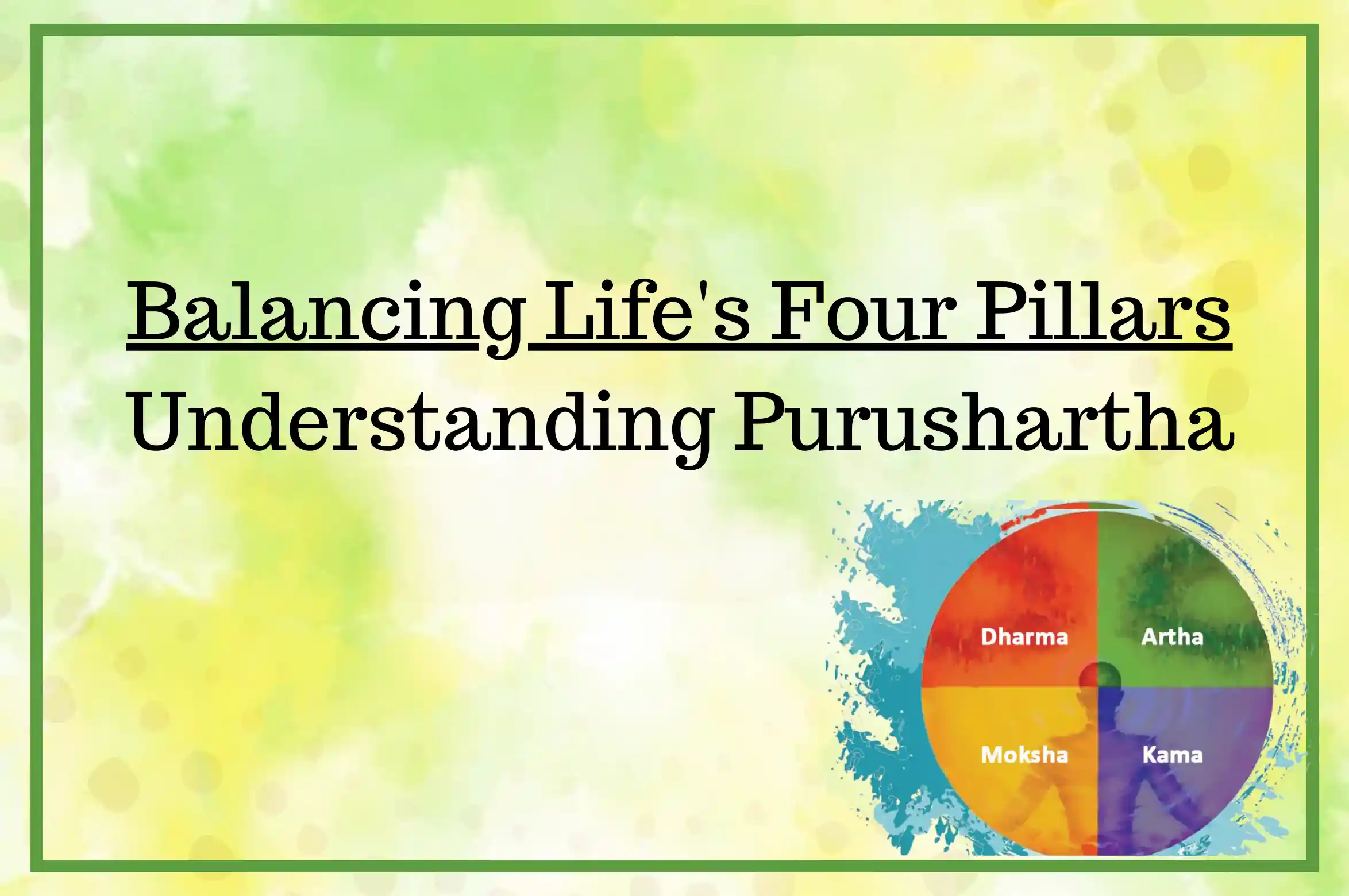 Balancing Life's Four Pillars
Understanding Purushartha

Dharma
Artha
Moksha
Kama